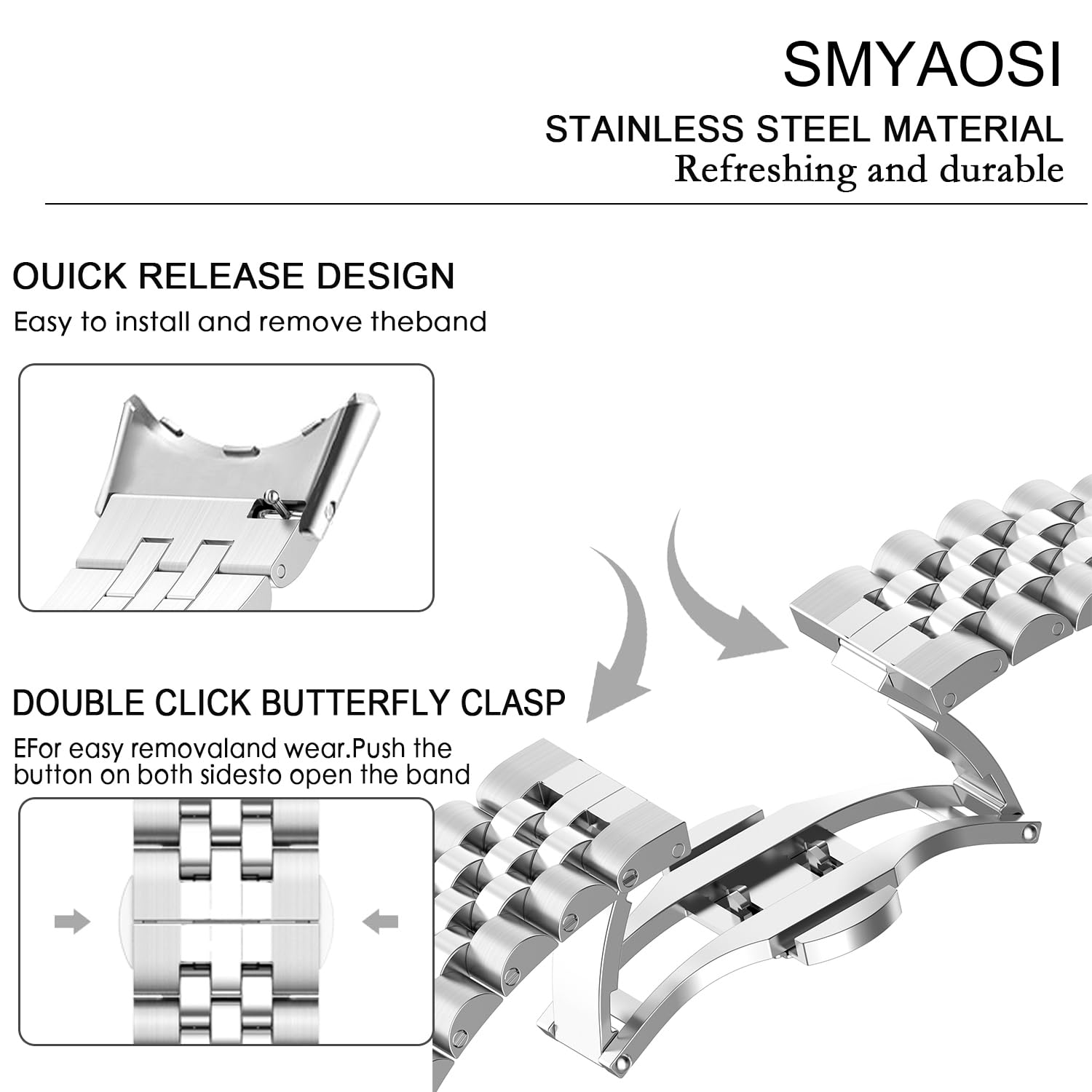 SMYAOSI

STAINLESS STEEL MATERIAL
Refreshing and durable

OUICK RELEASE DESIGN
Easy to install and remove theband

DOUBLE CLICK BUTTERFLY CLASP
EFor easy removaland wear.Push the button on both sidesto open the band